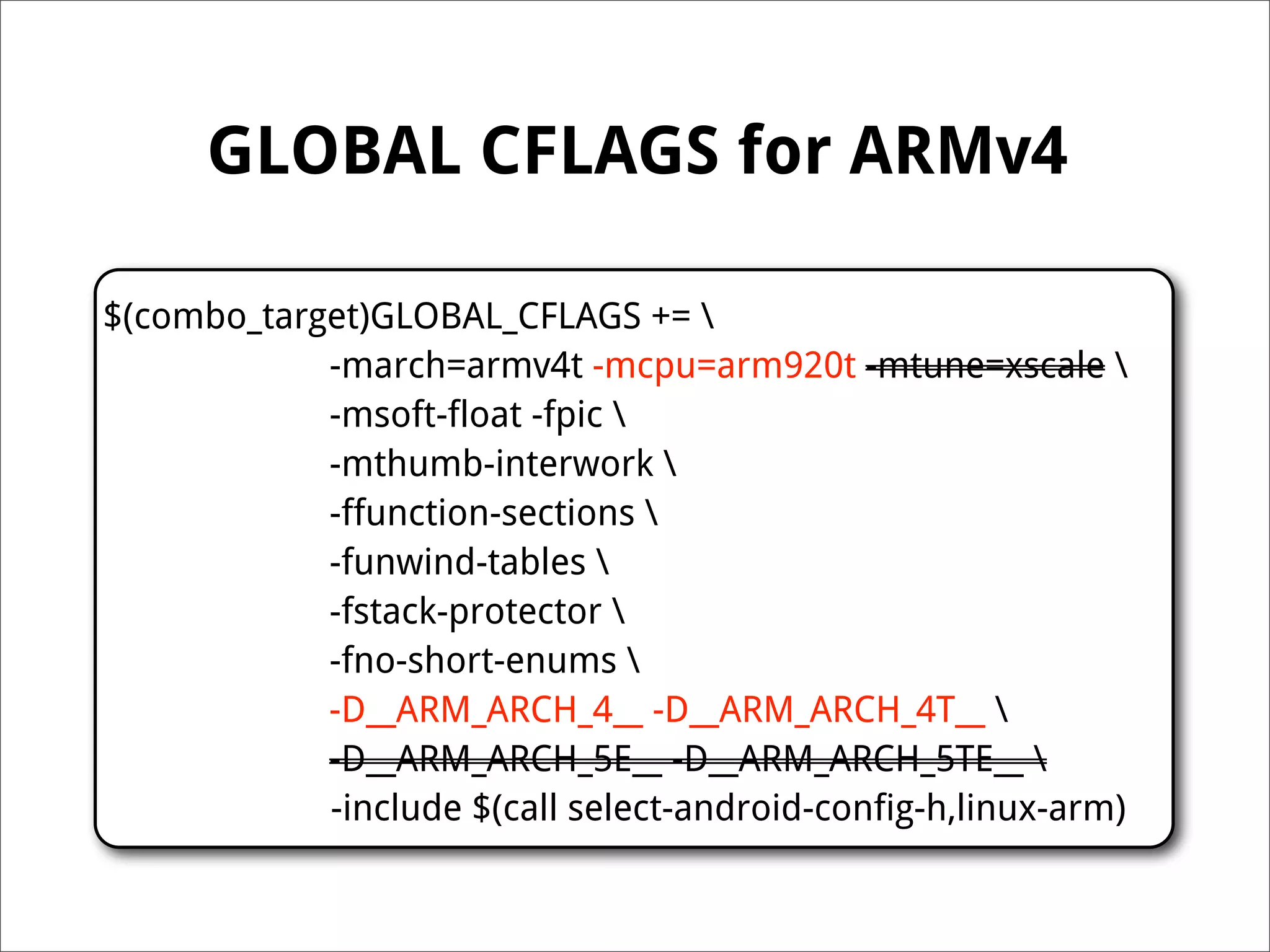 GLOBAL CFLAGS for ARMv4

$(combo_target)GLOBAL_CFLAGS += \
-march=armv4t -mcpu=arm920t -mtune=xscale \
-msoft-float -fpic \
-mthumb-interwork \
-ffunction-sections \
-funwind-tables \
-fstack-protector \
-fno-short-enums \
-D__ARM_ARCH_4__ -D__ARM_ARCH_4T__ \
-D__ARM_ARCH_5E__ -D__ARM_ARCH_5TE__ \
-include $(call select-android-config-h,linux-arm)